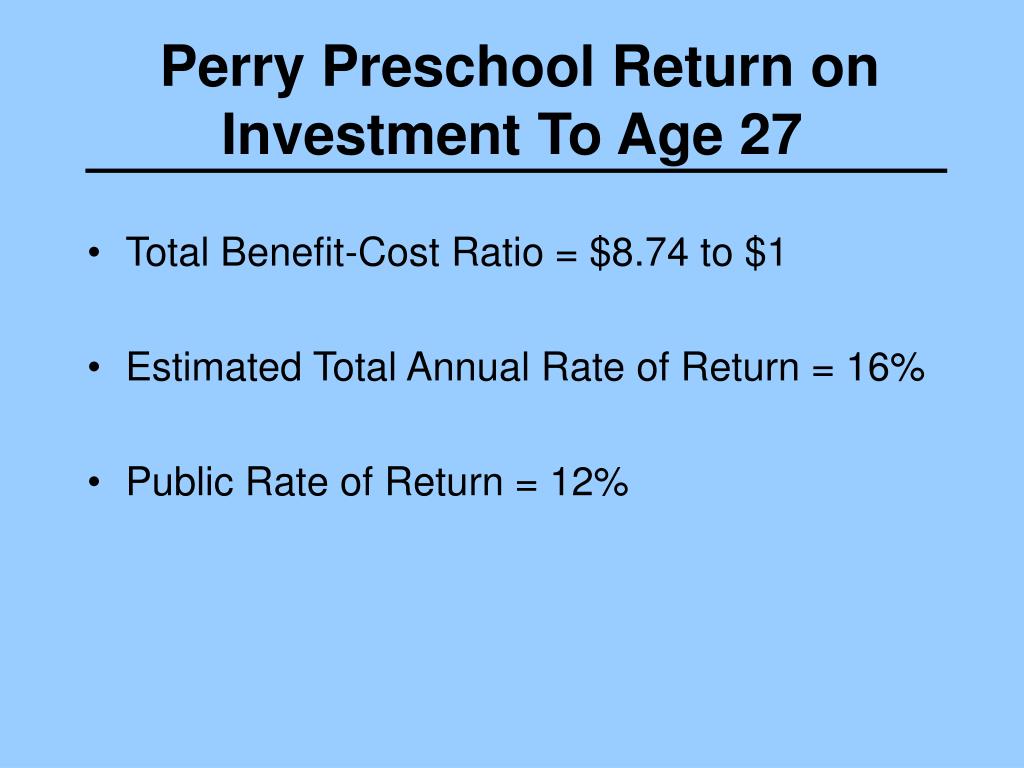 Perry Preschool Return on Investment To Age 27

• Total Benefit-Cost Ratio = \$8.74 to \$1

• Estimated Total Annual Rate of Return = 16%

• Public Rate of Return = 12%